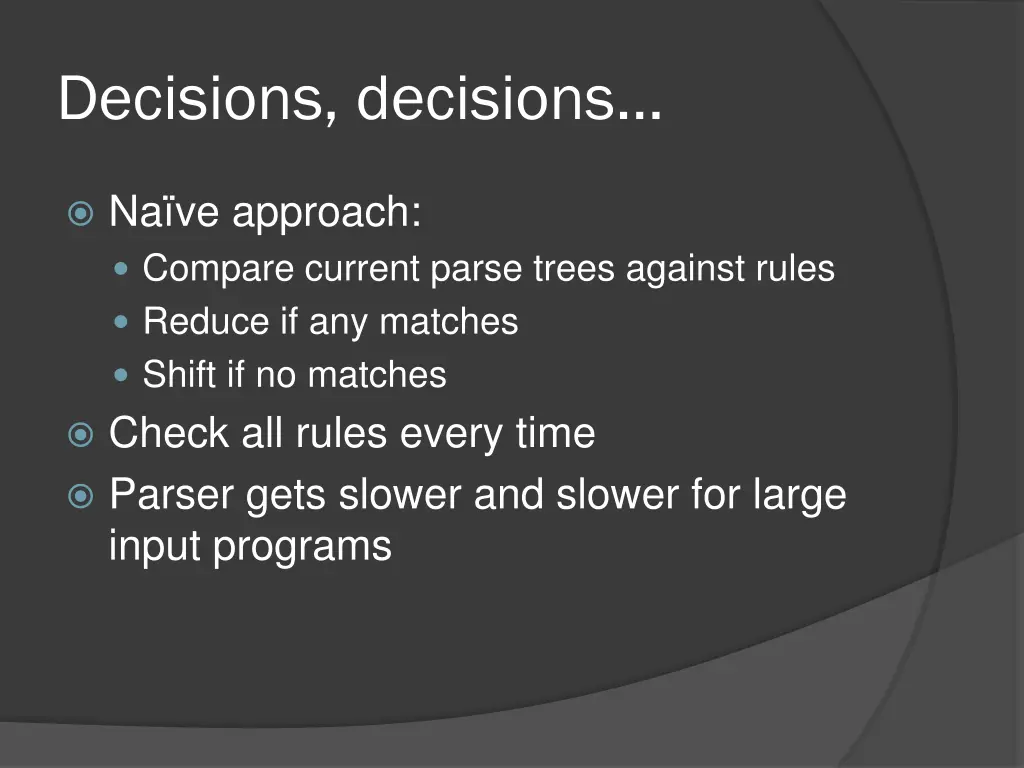 Decisions, decisions…

Naïve approach:
Compare current parse trees against rules
Reduce if any matches
Shift if no matches
Check all rules every time
Parser gets slower and slower for large input programs